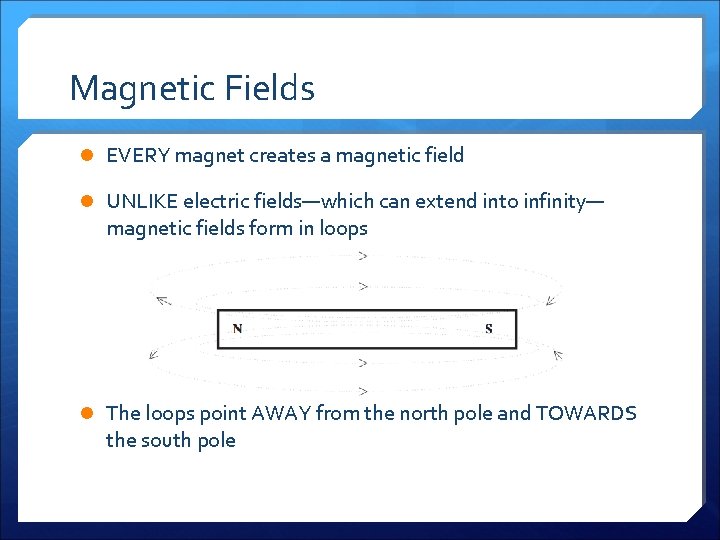 Magnetic Fields

EVERY magnet creates a magnetic field

UNLIKE electric fields—which can extend into infinity—magnetic fields form in loops

N

S

The loops point AWAY from the north pole and TOWARDS the south pole